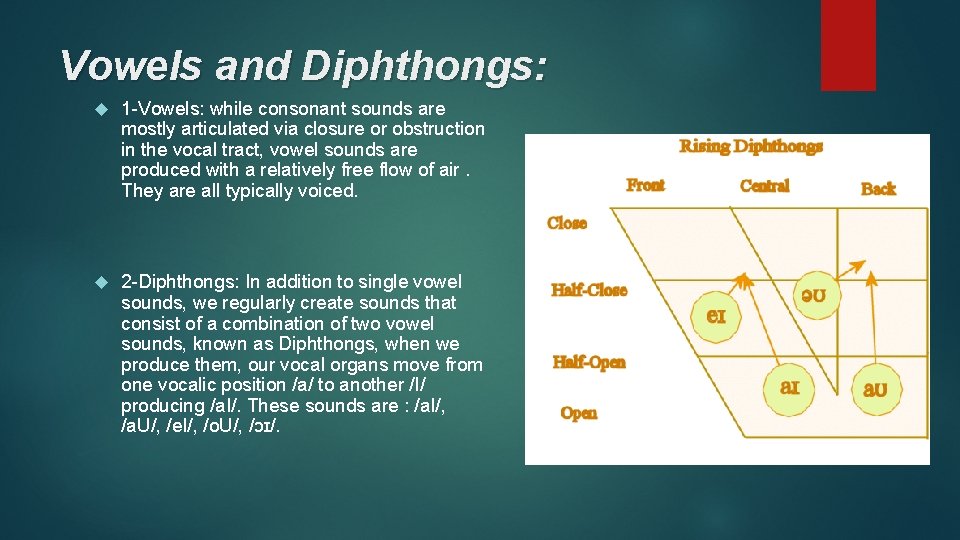 Vowels and Diphthongs:

1-Vowels: while consonant sounds are mostly articulated via closure or obstruction in the vocal tract, vowel sounds are produced with a relatively free flow of air . They are all typically voiced.

2-Diphthongs: In addition to single vowel sounds, we regularly create sounds that consist of a combination of two vowel sounds, known as Diphthongs, when we produce them, our vocal organs move from one vocalic position /a/ to another /I/ producing /aI/. These sounds are : /aI/, /aU/, /eI/, /oU/, /ɔɪ/.

Rising Diphthongs

Front

Central

Back

Close

Half-Close

Half-Open

Open

eɪ

əʊ

aɪ

aʊ